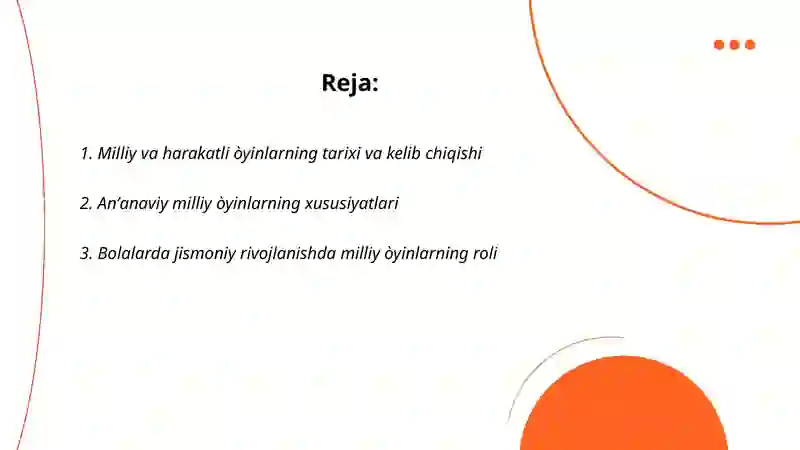 Reja:

1. Milliy va harakatli òyinlarning tarixi va kelib chiqishi

2. An’anaviy milliy òyinlarning xususiyatlari

3. Bolalarda jismoniy rivojlanishda milliy òyinlarning roli